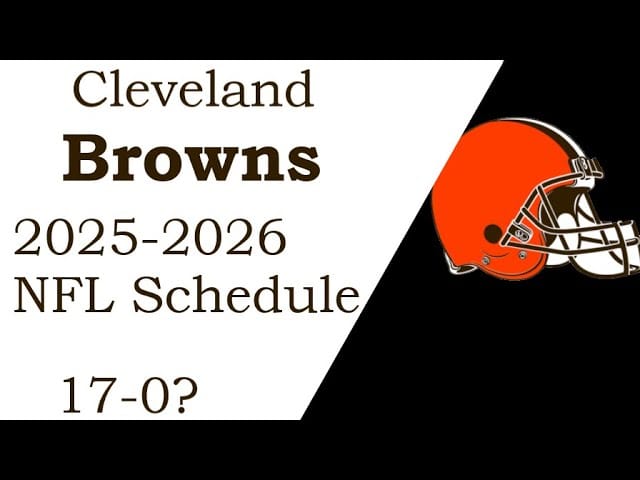 Cleveland
Browns
2025-2026
NFL Schedule

17-0?